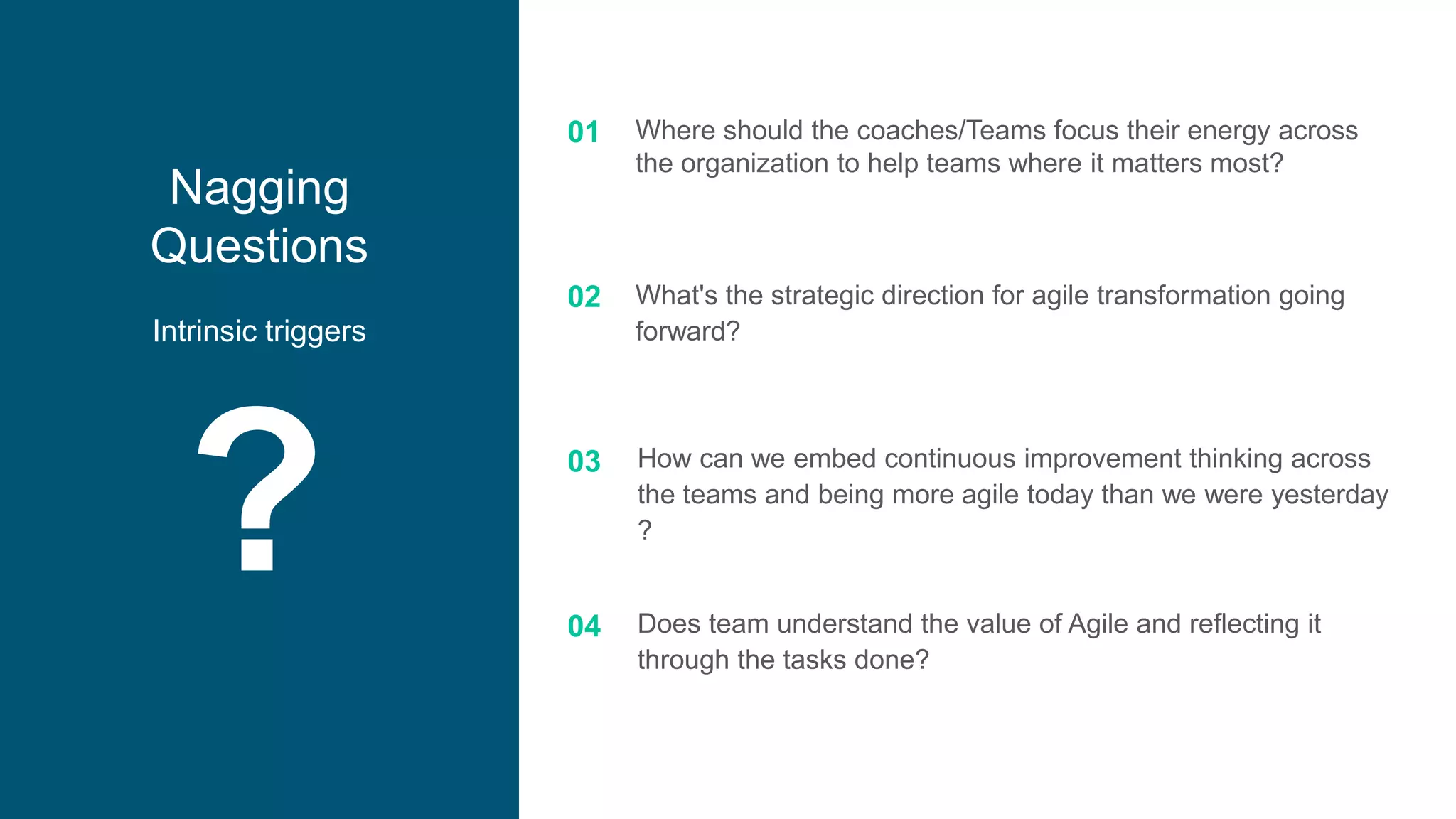 Nagging Questions

Intrinsic triggers

?

01 Where should the coaches/Teams focus their energy across the organization to help teams where it matters most?

02 What's the strategic direction for agile transformation going forward?

03 How can we embed continuous improvement thinking across the teams and being more agile today than we were yesterday ?

04 Does team understand the value of Agile and reflecting it through the tasks done?